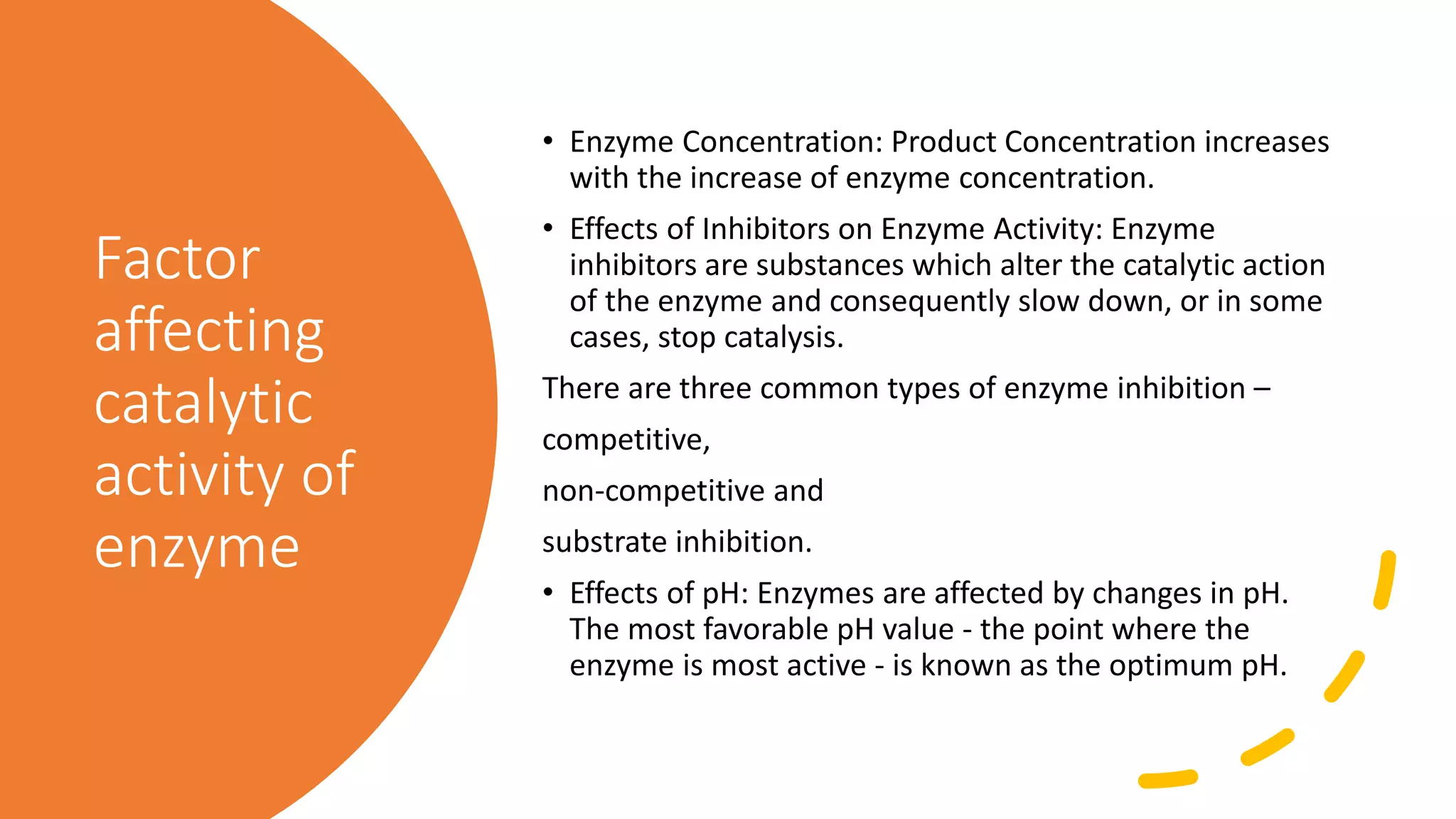 Factor affecting catalytic activity of enzyme

• Enzyme Concentration: Product Concentration increases with the increase of enzyme concentration.

• Effects of Inhibitors on Enzyme Activity: Enzyme inhibitors are substances which alter the catalytic action of the enzyme and consequently slow down, or in some cases, stop catalysis.

There are three common types of enzyme inhibition –

competitive,

non-competitive and

substrate inhibition.

• Effects of pH: Enzymes are affected by changes in pH. The most favorable pH value - the point where the enzyme is most active - is known as the optimum pH.